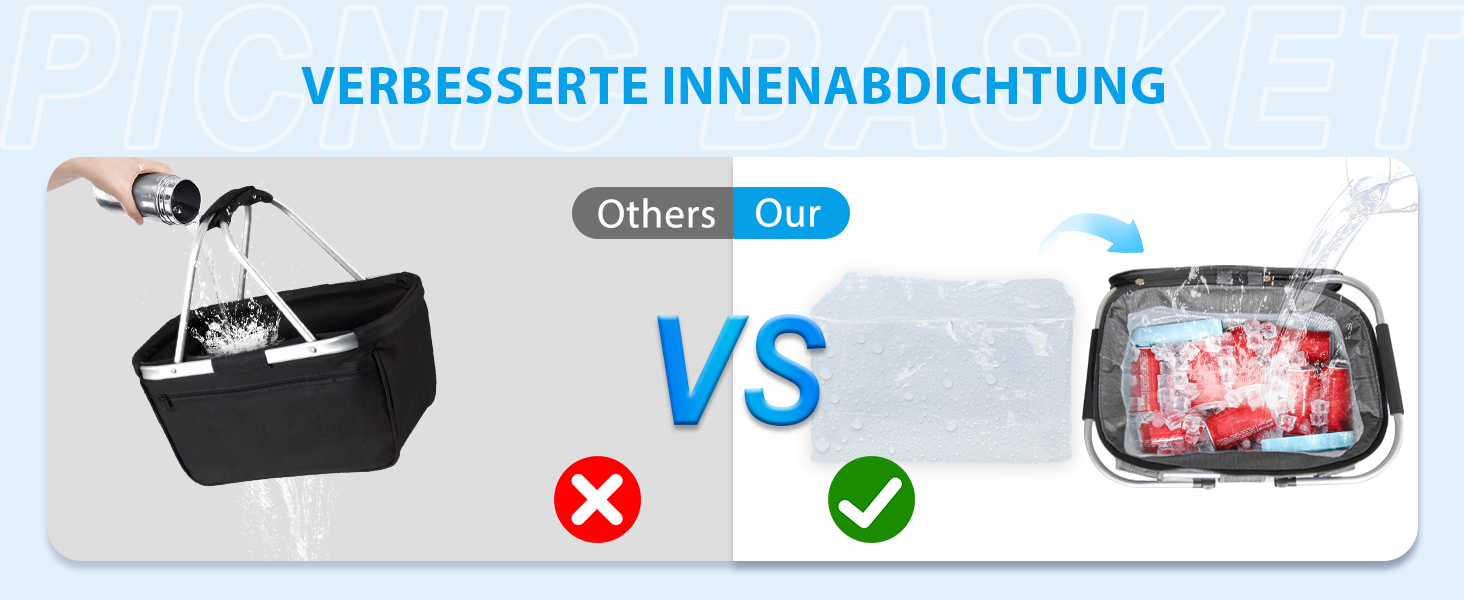 PICNIC BASKET

VERBESSERTE INNENABDICHTUNG

Others Our

VS